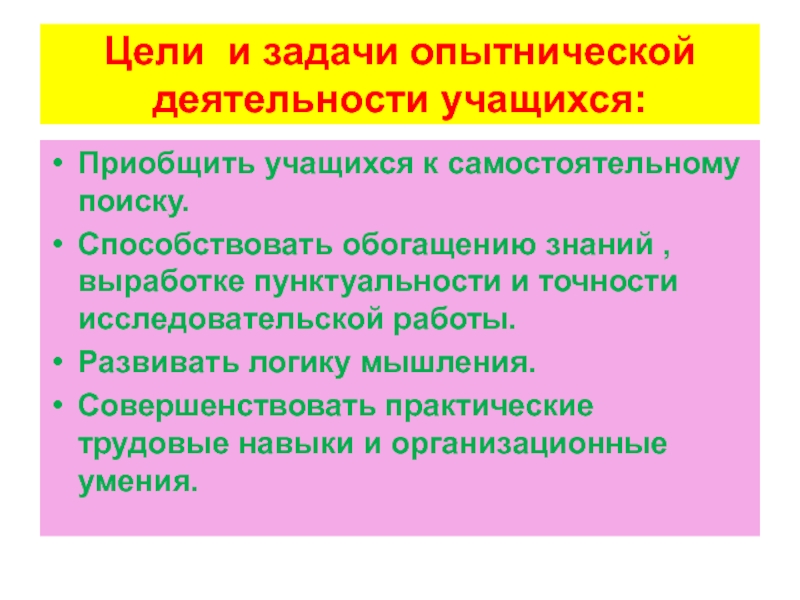 Цели  и задачи опытнической деятельности учащихся:

• Приобщить учащихся к самостоятельному поиску.
• Способствовать обогащению знаний , выработке пунктуальности и точности исследовательской работы.
• Развивать логику мышления.
• Совершенствовать практические трудовые навыки и организационные умения.